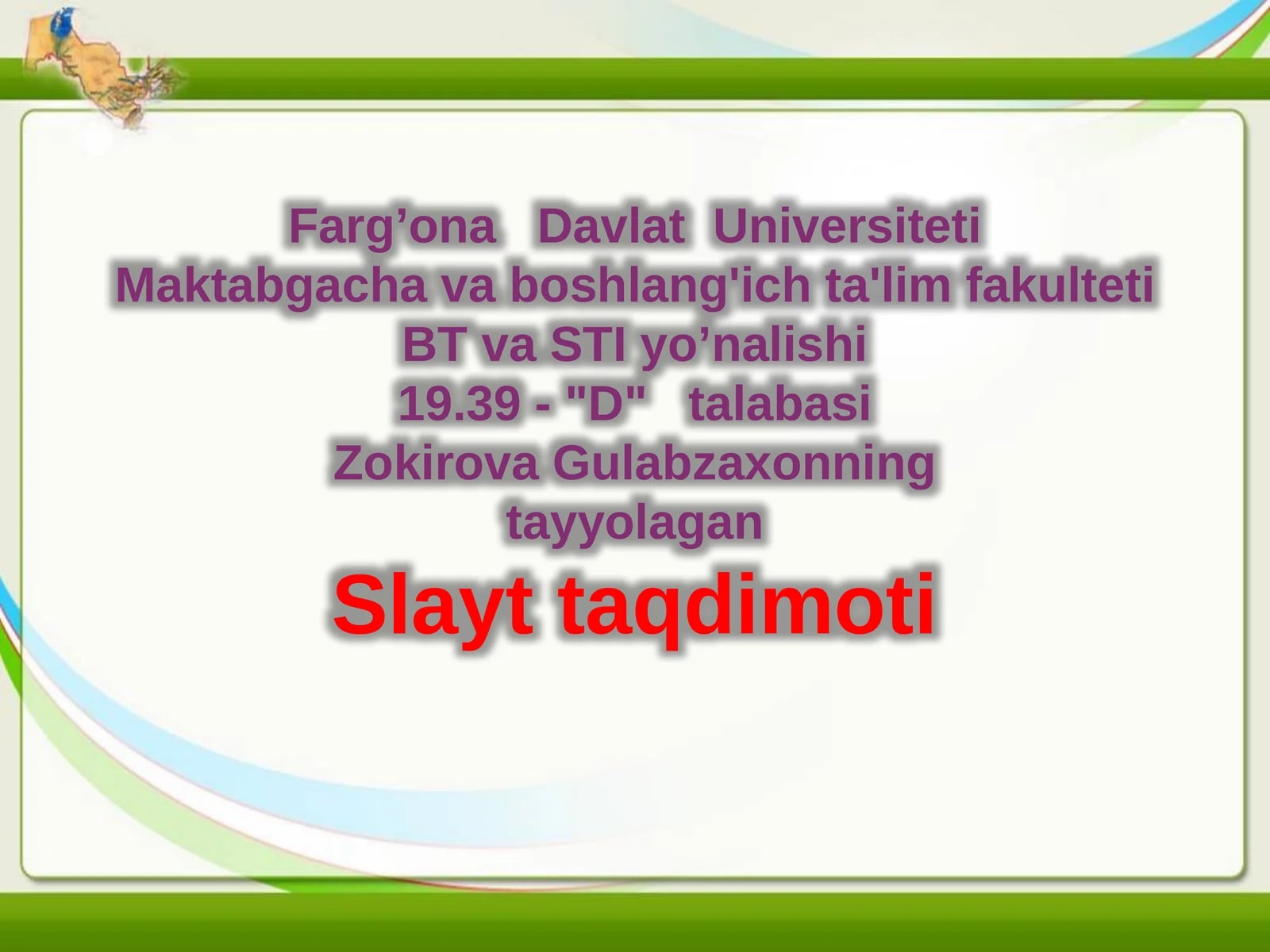 Farg'ona Davlat Universiteti
Maktabgacha va boshlang'ich ta'lim fakulteti
BT va STI yo'nalishi
19.39 - "D" talabasi
Zokirova Gulabzaxonning
tayyolagan

Slayt taqdimoti